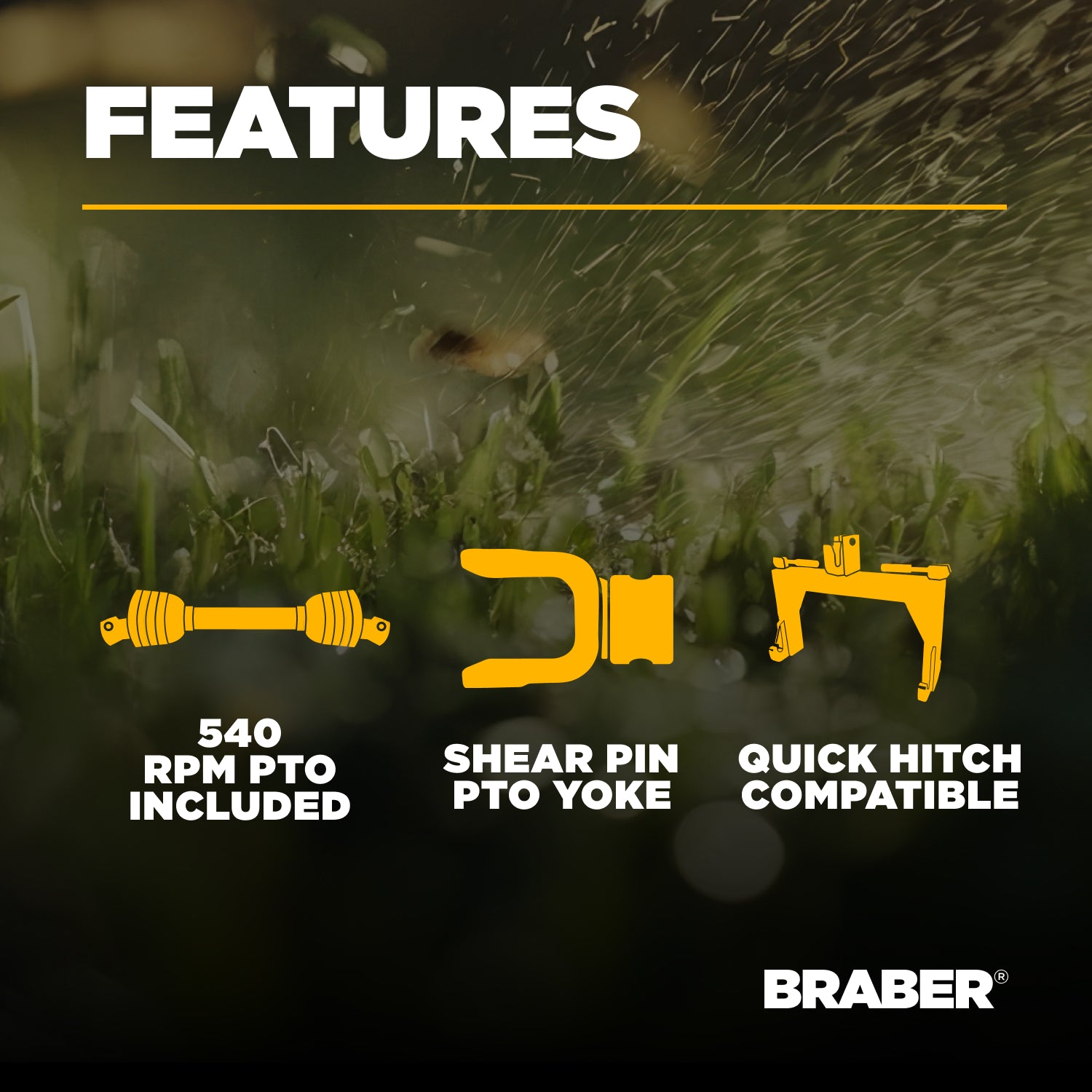 FEATURES

540 RPM PTO INCLUDED

SHEAR PIN PTO YOKE

QUICK HITCH COMPATIBLE

BRABER®